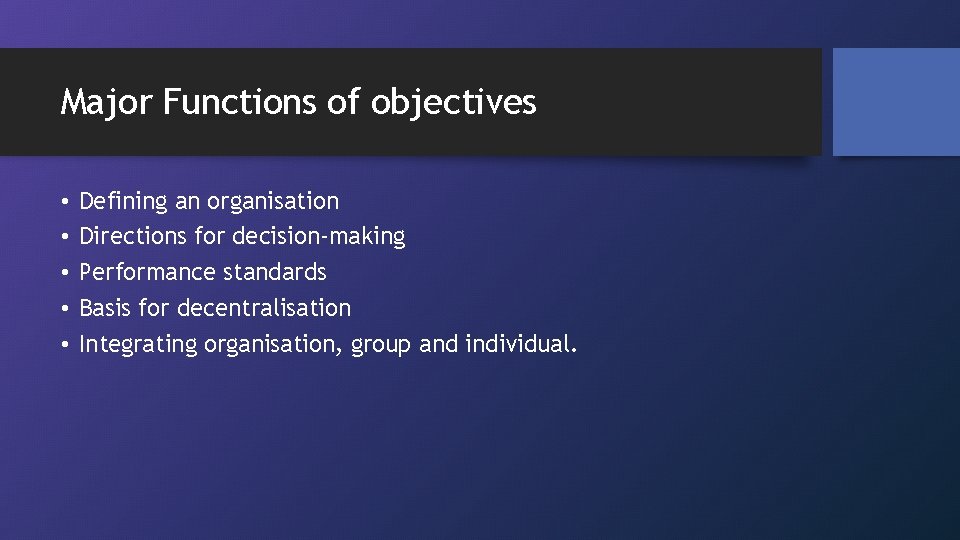 Major Functions of objectives

• Defining an organisation
• Directions for decision-making
• Performance standards
• Basis for decentralisation
• Integrating organisation, group and individual.